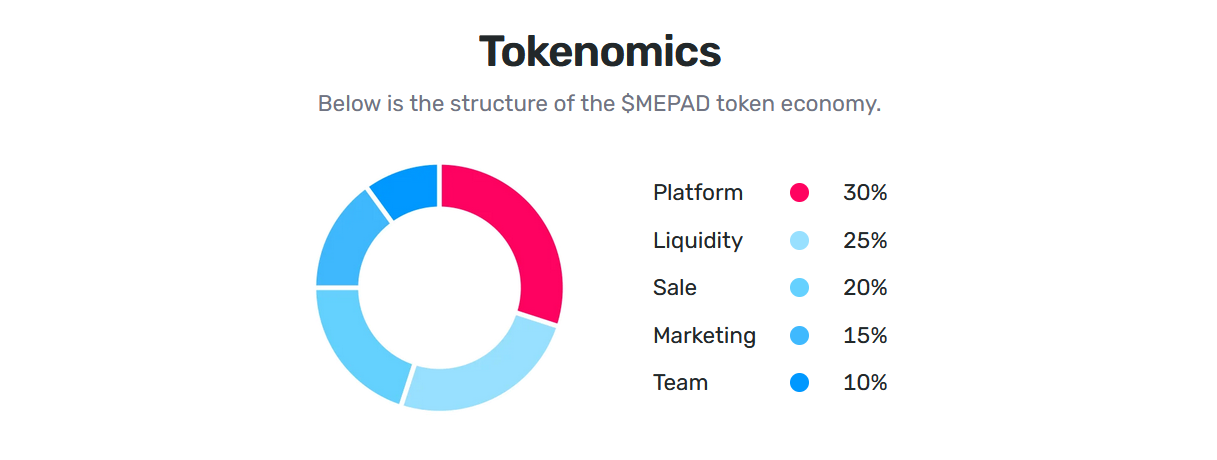 Tokenomics

Below is the structure of the $MEPAD token economy.

Platform 30%
Liquidity 25%
Sale 20%
Marketing 15%
Team 10%